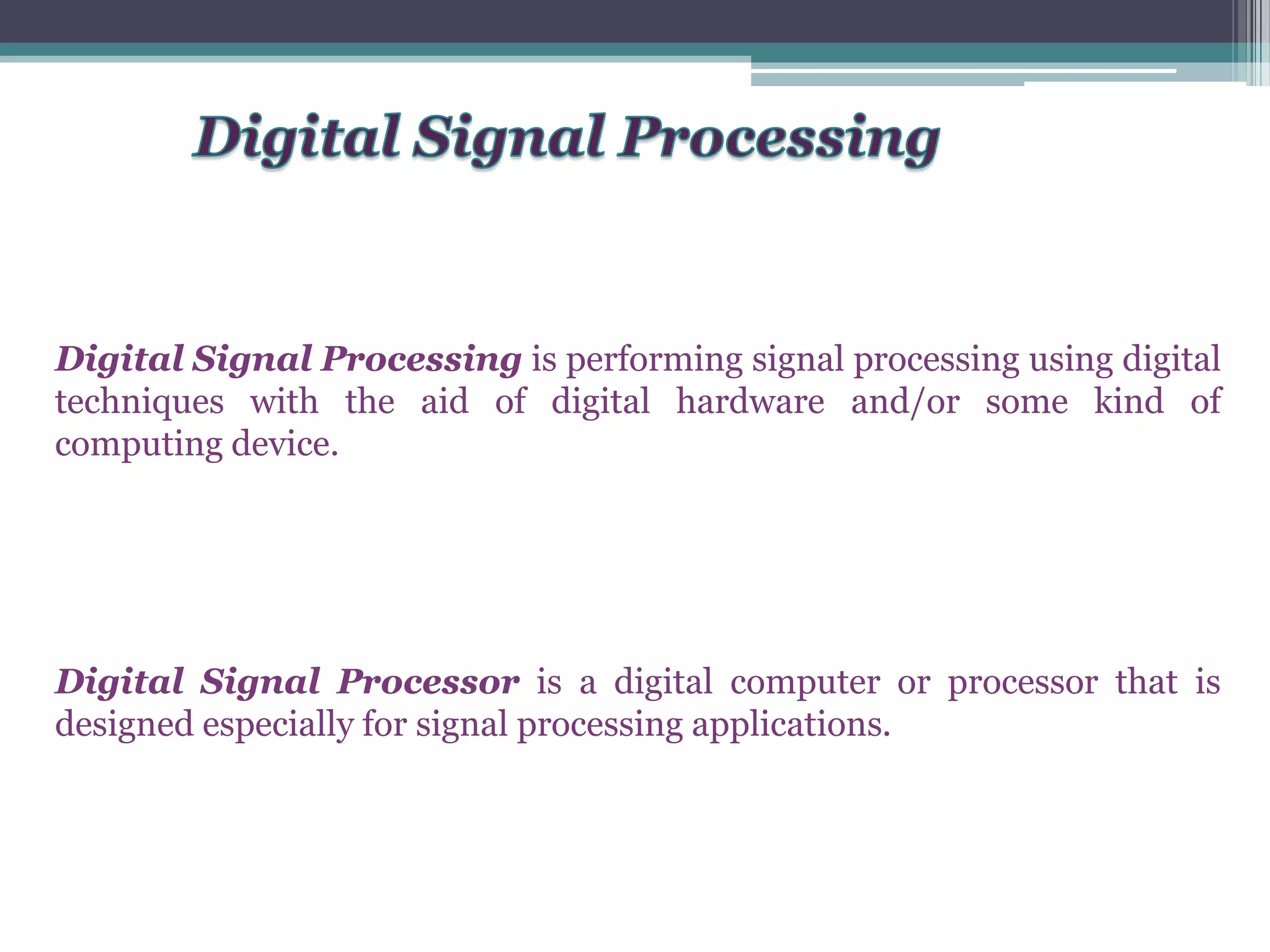 Digital Signal Processing

Digital Signal Processing is performing signal processing using digital techniques with the aid of digital hardware and/or some kind of computing device.

Digital Signal Processor is a digital computer or processor that is designed especially for signal processing applications.